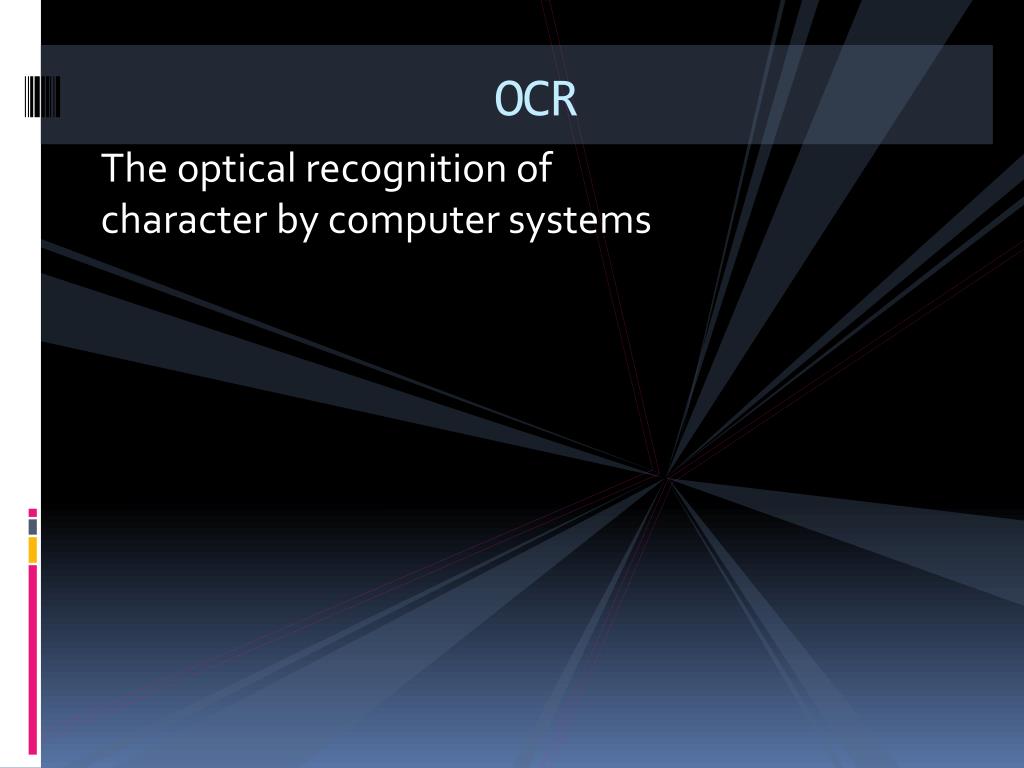 OCR

The optical recognition of character by computer systems